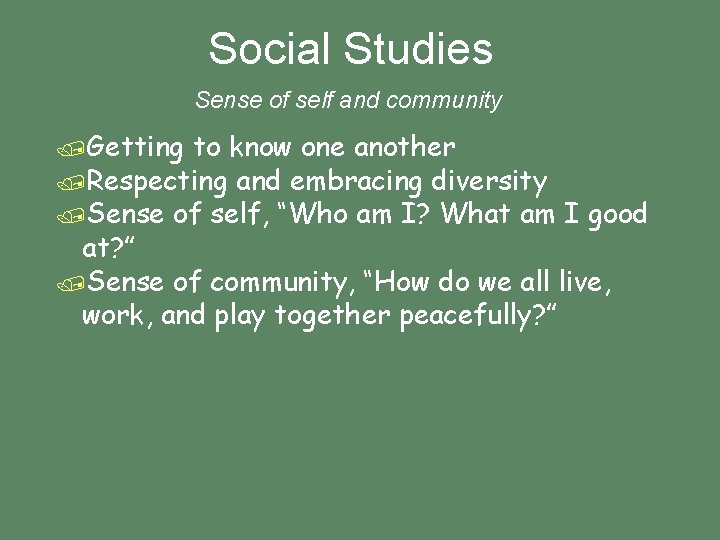 Social Studies

Sense of self and community

Getting to know one another
Respecting and embracing diversity
Sense of self, “Who am I? What am I good at?”
Sense of community, “How do we all live, work, and play together peacefully?”